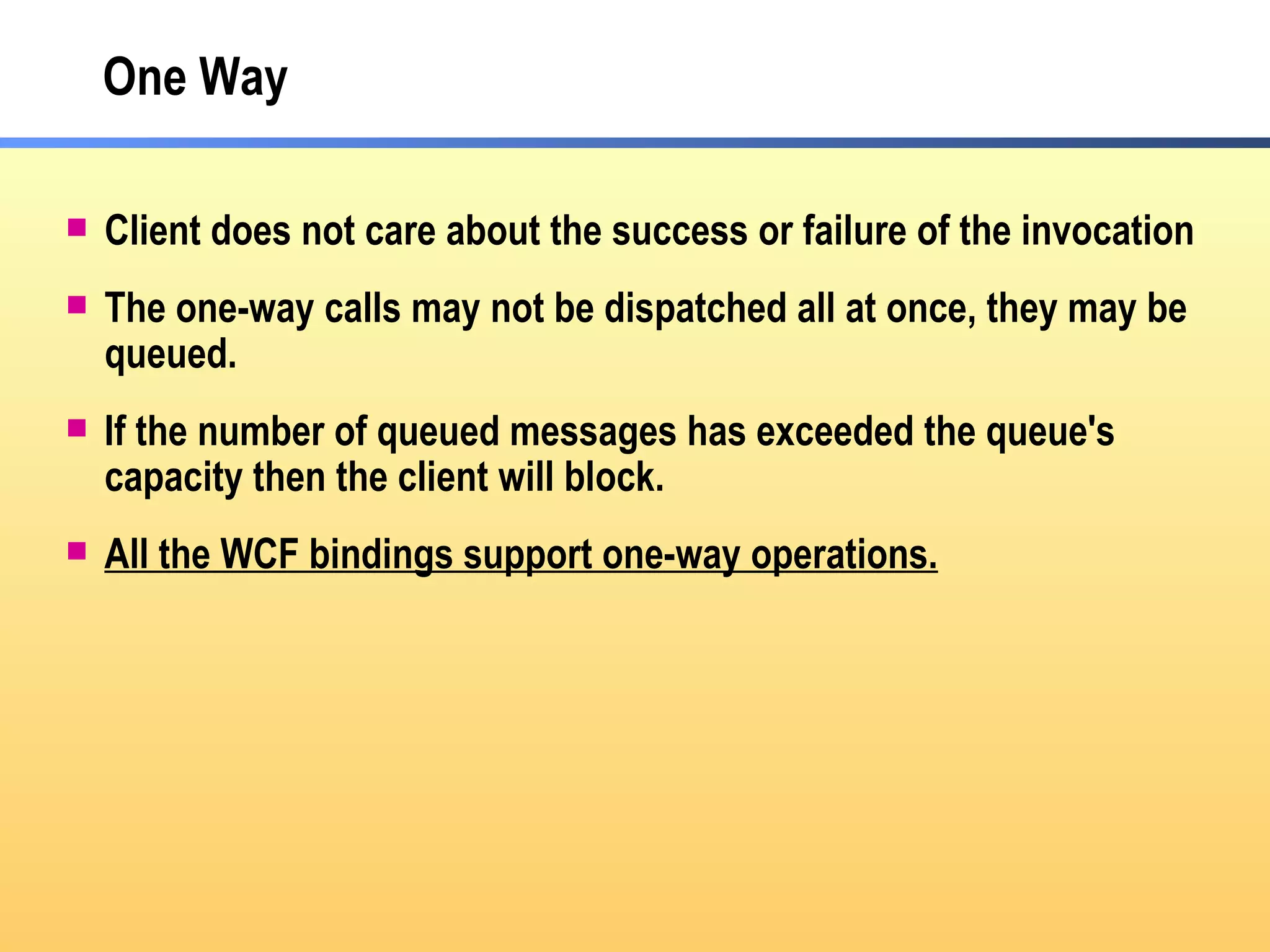 One Way

- Client does not care about the success or failure of the invocation
- The one-way calls may not be dispatched all at once, they may be queued.
- If the number of queued messages has exceeded the queue's capacity then the client will block.
- All the WCF bindings support one-way operations.